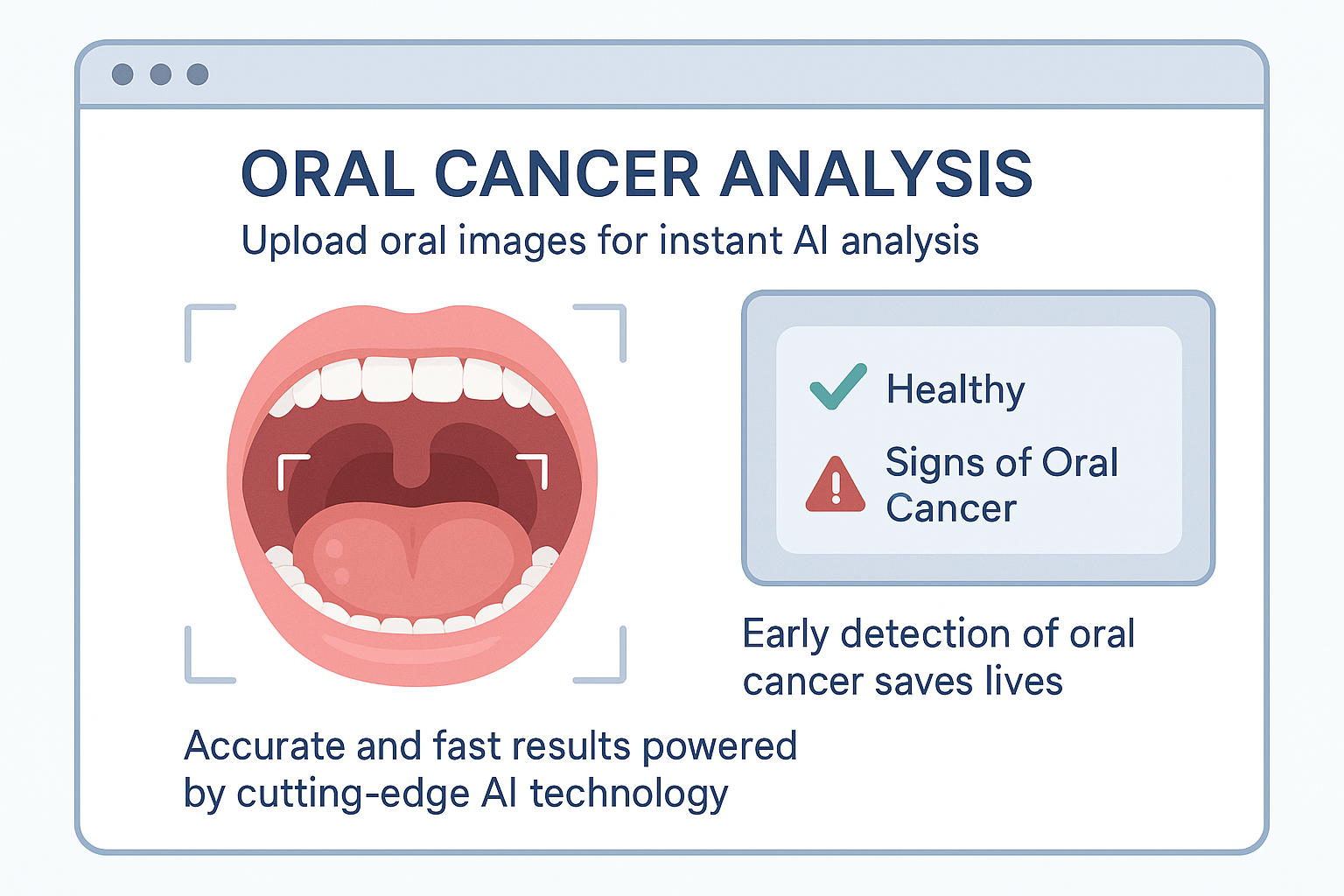 ORAL CANCER ANALYSIS

Upload oral images for instant AI analysis

Healthy

Signs of Oral Cancer

Early detection of oral cancer saves lives

Accurate and fast results powered by cutting-edge AI technology